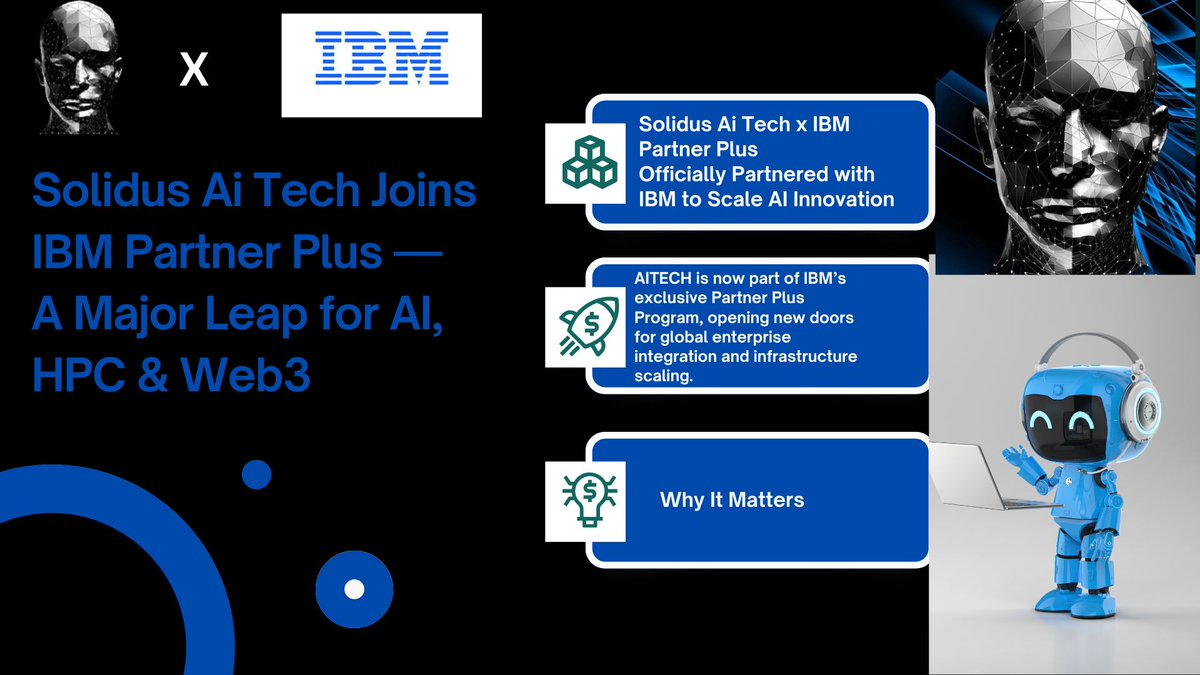 X

IBM

Solidus Ai Tech Joins IBM Partner Plus — A Major Leap for AI, HPC & Web3

Solidus Ai Tech x IBM Partner Plus
Officially Partnered with IBM to Scale AI Innovation

AITECH is now part of IBM's exclusive Partner Plus Program, opening new doors for global enterprise integration and infrastructure scaling.

Why It Matters